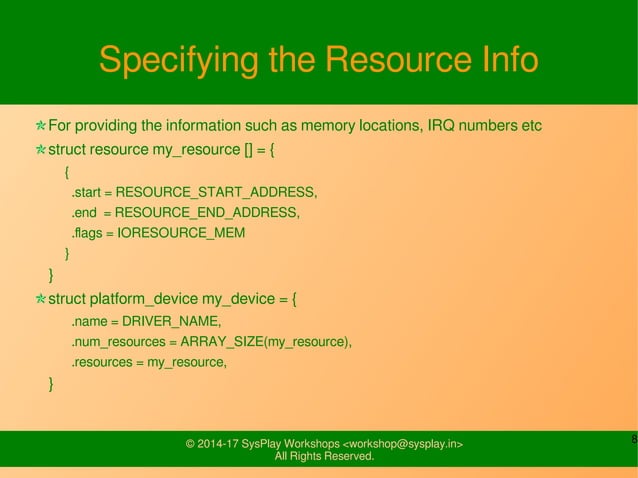 Specifying the Resource Info

For providing the information such as memory locations, IRQ numbers etc

struct resource my_resource [] = {

{

.start = RESOURCE_START_ADDRESS,

.end = RESOURCE_END_ADDRESS,

.flags = IORESOURCE_MEM

}

}

struct platform_device my_device = {

.name = DRIVER_NAME,

.num_resources = ARRAY_SIZE(my_resource),

.resources = my_resource,

}

© 2014-17 SysPlay Workshops <workshop@sysplay.in>
All Rights Reserved.

8